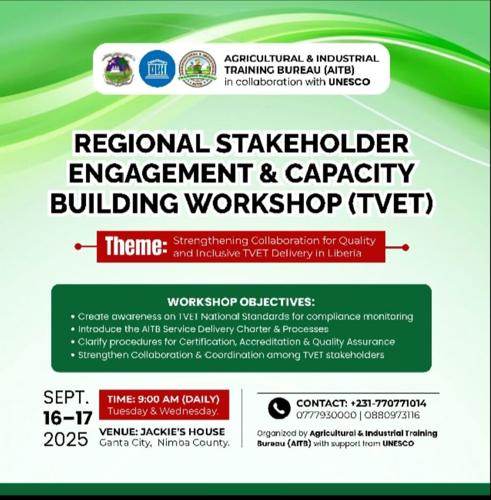 AGRICULTURAL & INDUSTRIAL TRAINING BUREAU (AITB) in collaboration with UNESCO

REGIONAL STAKEHOLDER ENGAGEMENT & CAPACITY BUILDING WORKSHOP (TVET)

Theme: Strengthening Collaboration for Quality and Inclusive TVET Delivery in Liberia

WORKSHOP OBJECTIVES:
• Create awareness on TVET National Standards for compliance monitoring
• Introduce the AITB Service Delivery Charter & Processes
• Clarify procedures for Certification, Accreditation & Quality Assurance
• Strengthen Collaboration & Coordination among TVET stakeholders

SEPT. 16–17 2025

TIME: 9:00 AM (DAILY) Tuesday & Wednesday.

VENUE: JACKIE'S HOUSE Ganta City, Nimba County.

CONTACT: +231-770771014 0777930000 | 0880973116

Organized by Agricultural & Industrial Training Bureau (AITB) with support from UNESCO